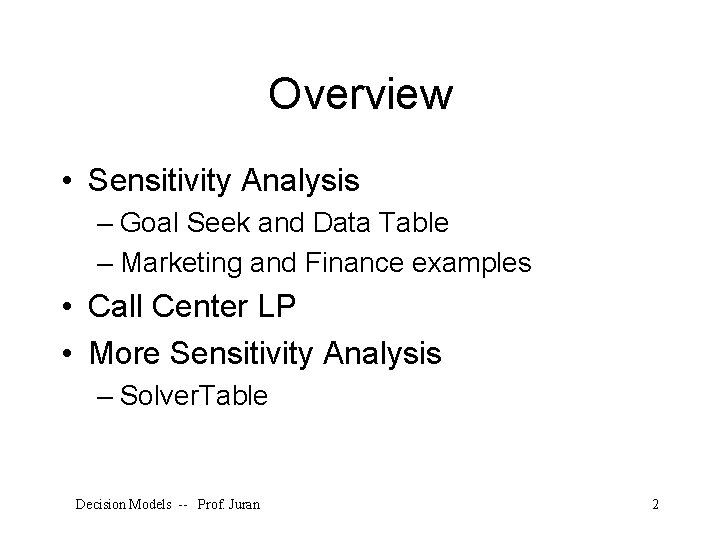 Overview

• Sensitivity Analysis
– Goal Seek and Data Table
– Marketing and Finance examples
• Call Center LP
• More Sensitivity Analysis
– SolverTable

Decision Models -- Prof. Juran

2